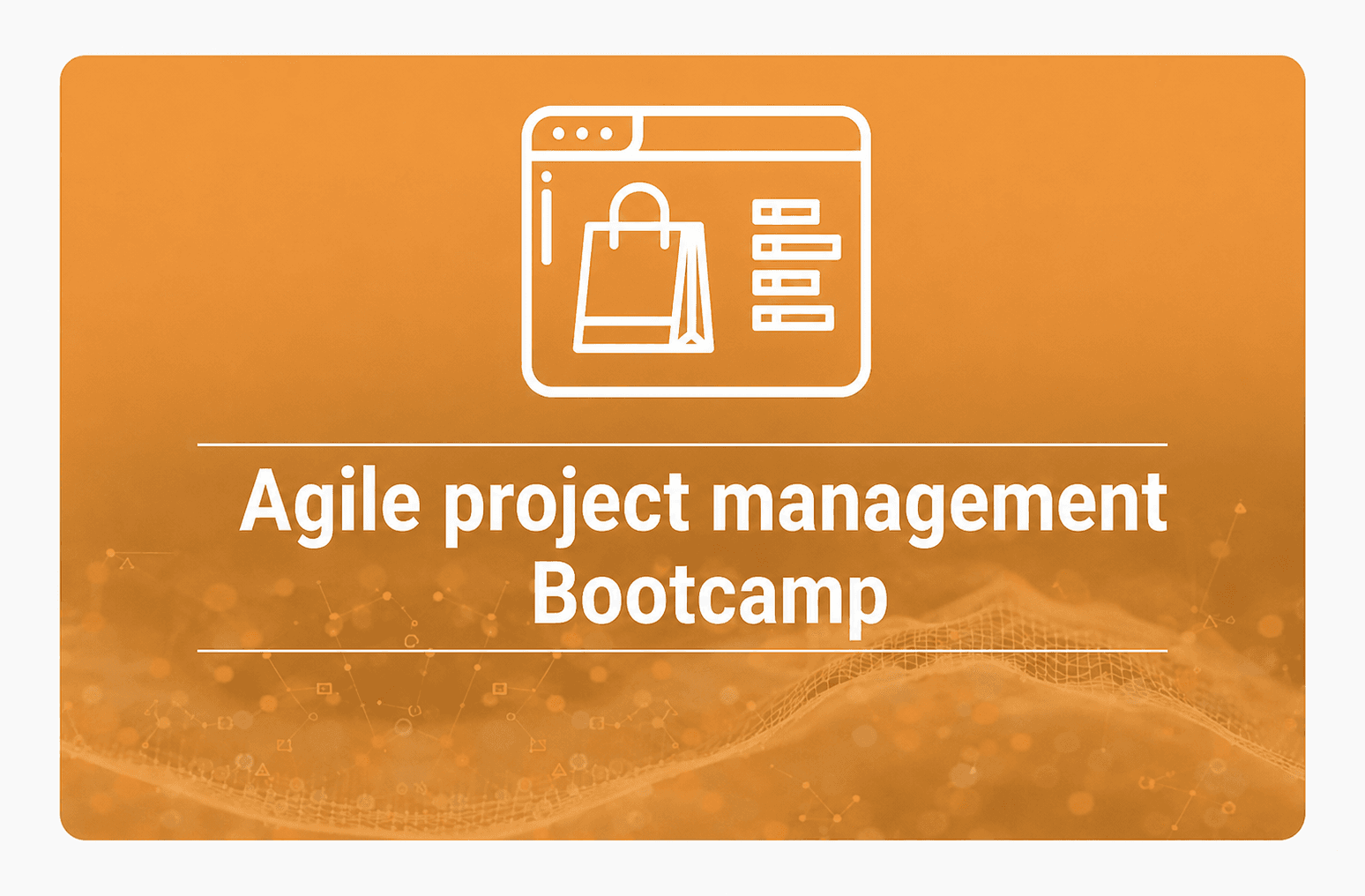 Agile project management Bootcamp